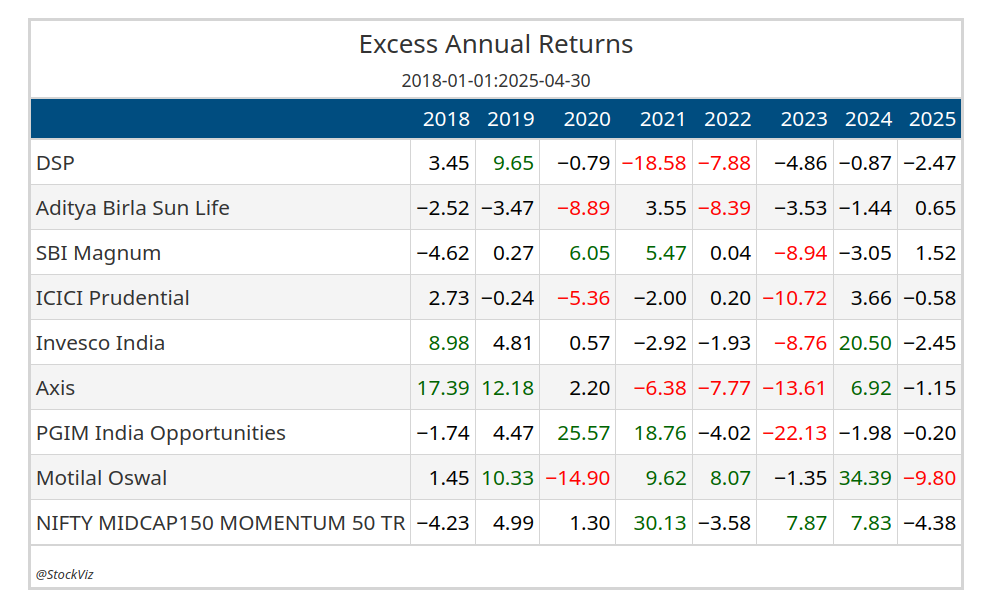 Excess Annual Returns

2018-01-01:2025-04-30

| | 2018 | 2019 | 2020 | 2021 | 2022 | 2023 | 2024 | 2025 |
|---|---|---|---|---|---|---|---|---|
| DSP | 3.45 | 9.65 | −0.79 | −18.58 | −7.88 | −4.86 | −0.87 | −2.47 |
| Aditya Birla Sun Life | −2.52 | −3.47 | −8.89 | 3.55 | −8.39 | −3.53 | −1.44 | 0.65 |
| SBI Magnum | −4.62 | 0.27 | 6.05 | 5.47 | 0.04 | −8.94 | −3.05 | 1.52 |
| ICICI Prudential | 2.73 | −0.24 | −5.36 | −2.00 | 0.20 | −10.72 | 3.66 | −0.58 |
| Invesco India | 8.98 | 4.81 | 0.57 | −2.92 | −1.93 | −8.76 | 20.50 | −2.45 |
| Axis | 17.39 | 12.18 | 2.20 | −6.38 | −7.77 | −13.61 | 6.92 | −1.15 |
| PGIM India Opportunities | −1.74 | 4.47 | 25.57 | 18.76 | −4.02 | −22.13 | −1.98 | −0.20 |
| Motilal Oswal | 1.45 | 10.33 | −14.90 | 9.62 | 8.07 | −1.35 | 34.39 | −9.80 |
| NIFTY MIDCAP150 MOMENTUM 50 TR | −4.23 | 4.99 | 1.30 | 30.13 | −3.58 | 7.87 | 7.83 | −4.38 |

@StockViz